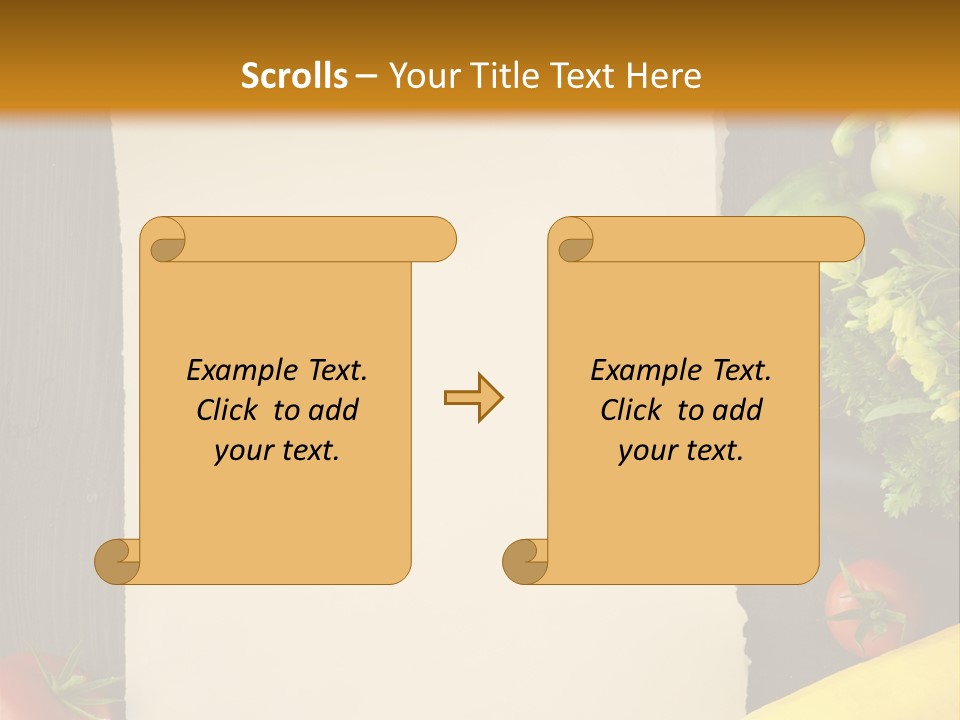 Scrolls – Your Title Text Here

Example Text. Click to add your text.

Example Text. Click to add your text.